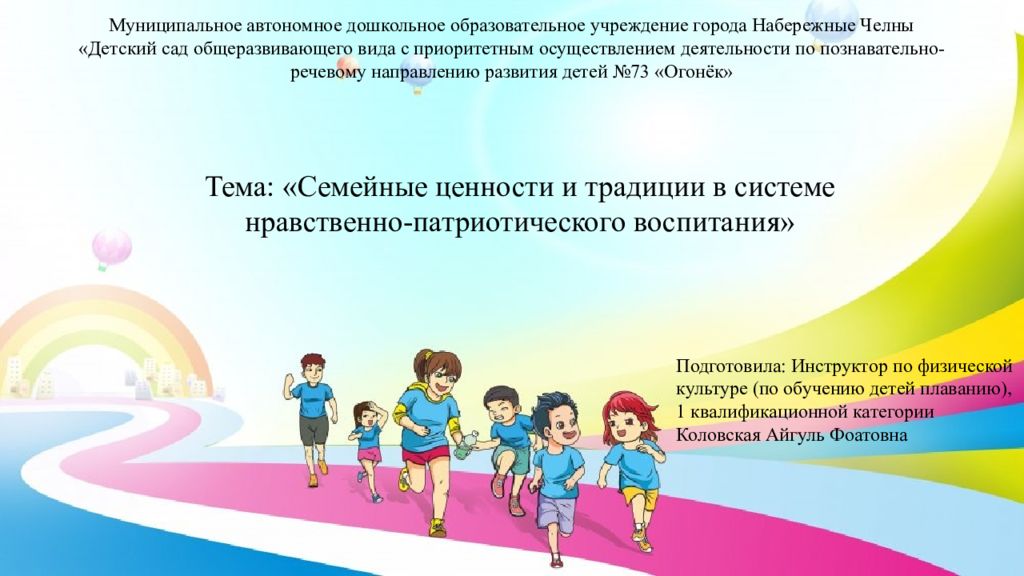 Муниципальное автономное дошкольное образовательное учреждение города Набережные Челны «Детский сад общеразвивающего вида с приоритетным осуществлением деятельности по познавательно-речевому направлению развития детей №73 «Огонёк»

Тема: «Семейные ценности и традиции в системе нравственно-патриотического воспитания»

Подготовила: Инструктор по физической культуре (по обучению детей плаванию), 1 квалификационной категории Коловская Айгуль Фоатовна